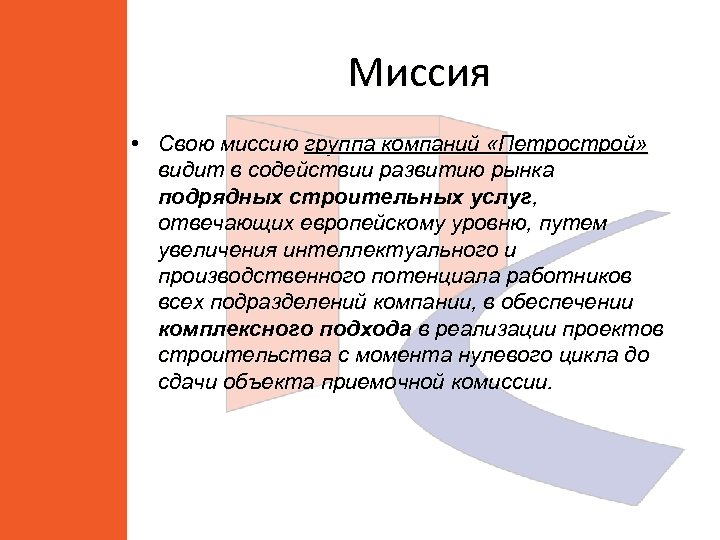 Миссия

• Свою миссию группа компаний «Петрострой» видит в содействии развитию рынка подрядных строительных услуг, отвечающих европейскому уровню, путем увеличения интеллектуального и производственного потенциала работников всех подразделений компании, в обеспечении комплексного подхода в реализации проектов строительства с момента нулевого цикла до сдачи объекта приемочной комиссии.